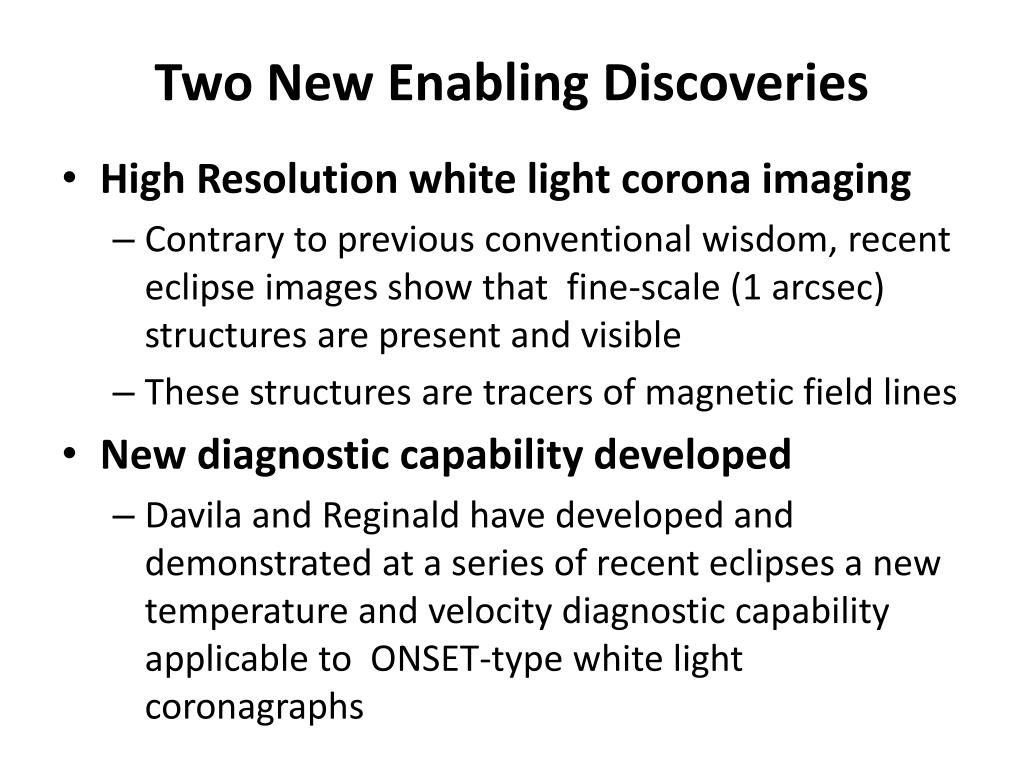 Two New Enabling Discoveries

• High Resolution white light corona imaging
– Contrary to previous conventional wisdom, recent eclipse images show that fine-scale (1 arcsec) structures are present and visible
– These structures are tracers of magnetic field lines

• New diagnostic capability developed
– Davila and Reginald have developed and demonstrated at a series of recent eclipses a new temperature and velocity diagnostic capability applicable to ONSET-type white light coronagraphs